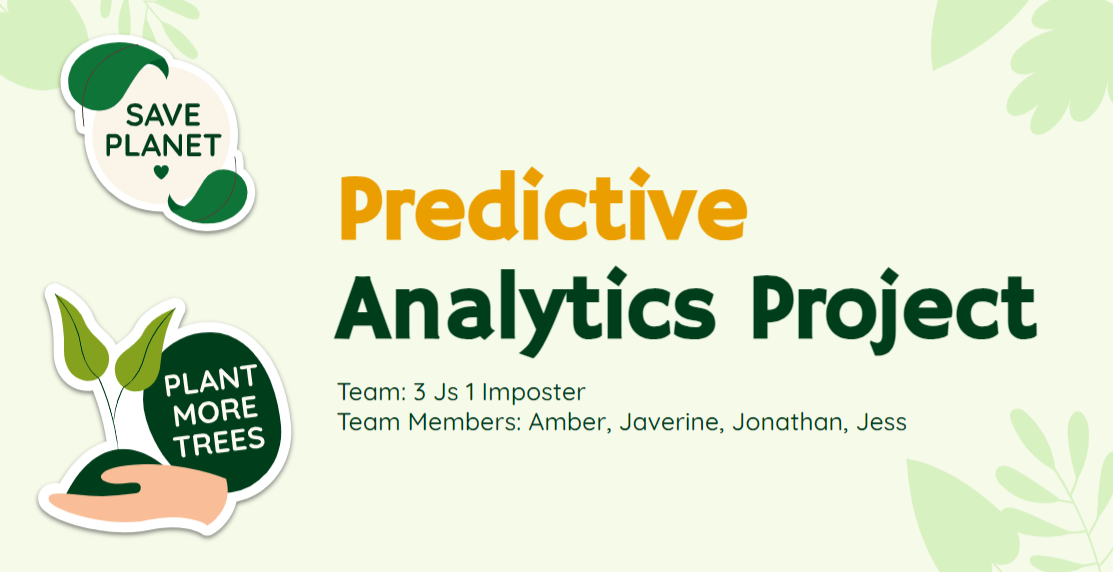 SAVE PLANET

PLANT MORE TREES

Predictive Analytics Project

Team: 3 Js 1 Imposter
Team Members: Amber, Javerine, Jonathan, Jess